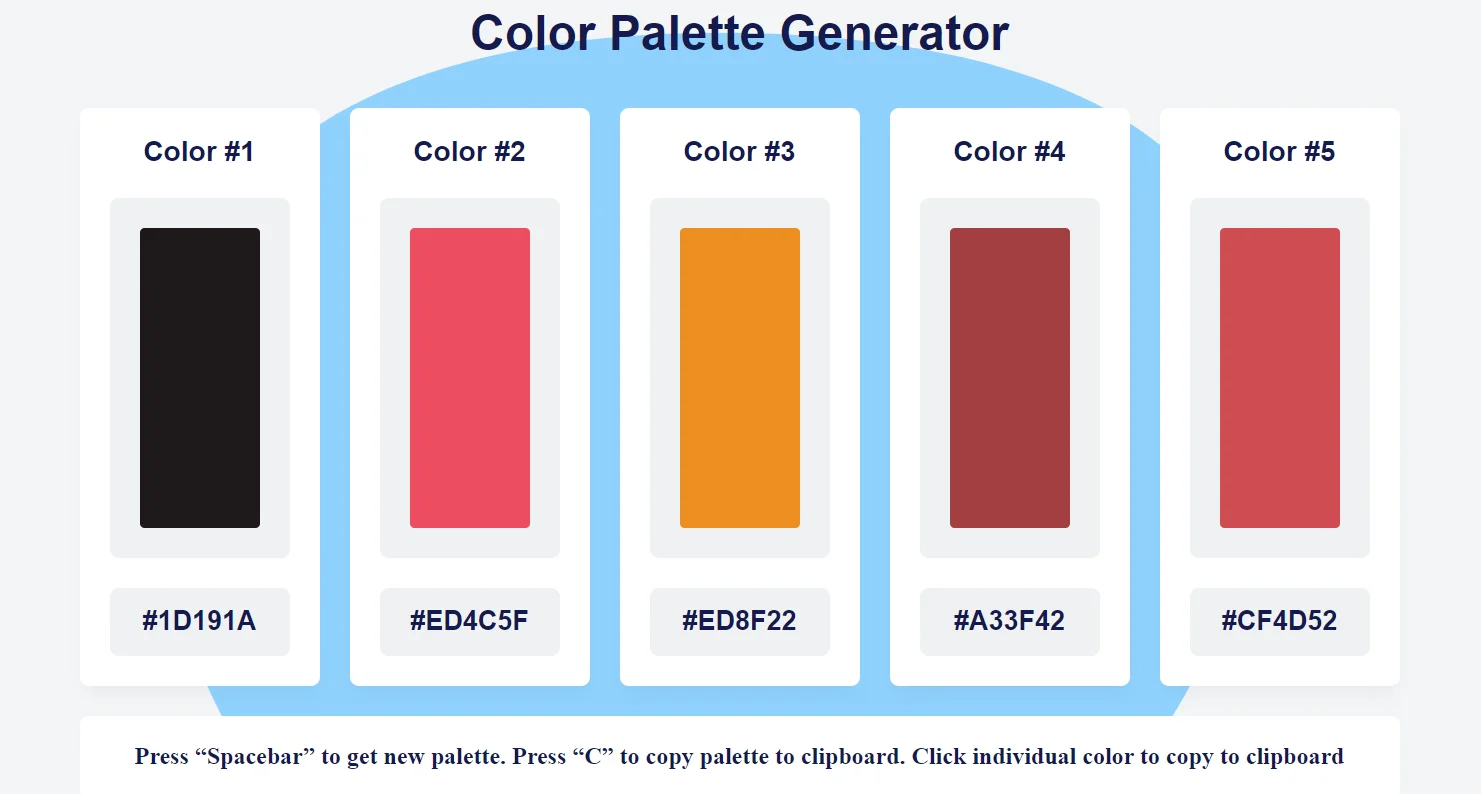 Color Palette Generator

Color #1

#1D191A

Color #2

#ED4C5F

Color #3

#ED8F22

Color #4

#A33F42

Color #5

#CF4D52

Press “Spacebar” to get new palette. Press “C” to copy palette to clipboard. Click individual color to copy to clipboard